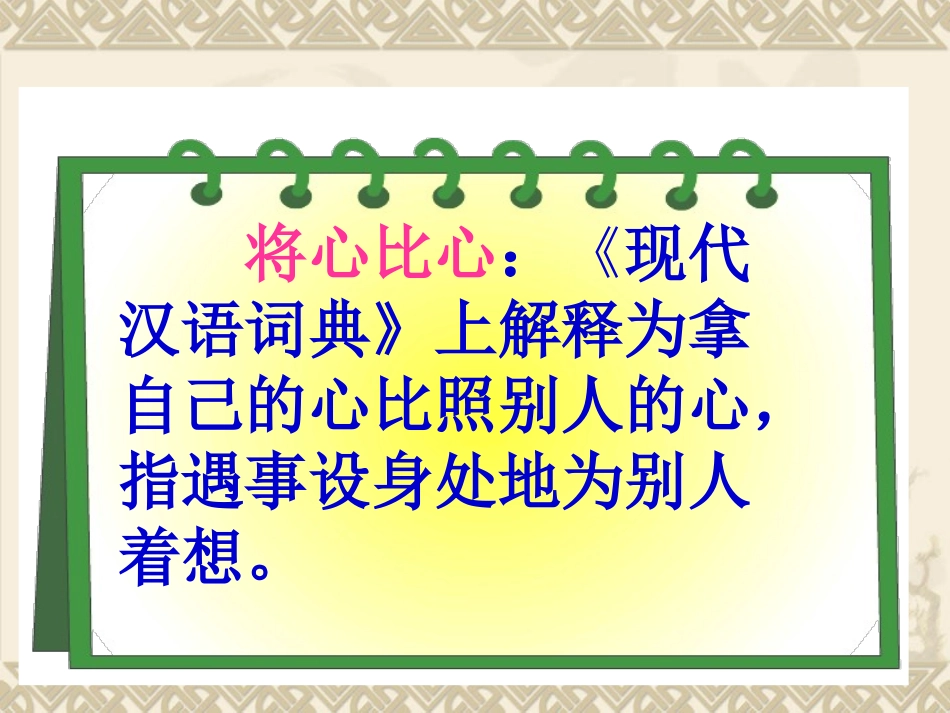 将心比心：《现代汉语词典》上解释为拿自己的心比照别人的心，指遇事设身处地为别人着想。